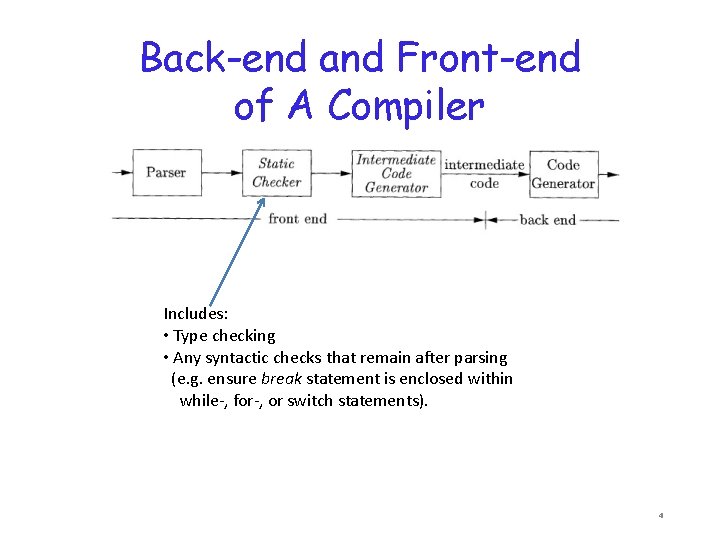 Back-end and Front-end of A Compiler

Parser

Static Checker

Intermediate Code Generator

intermediate code

Code Generator

front end

back end

Includes:
• Type checking
• Any syntactic checks that remain after parsing (e.g. ensure break statement is enclosed within while-, for-, or switch statements).

4